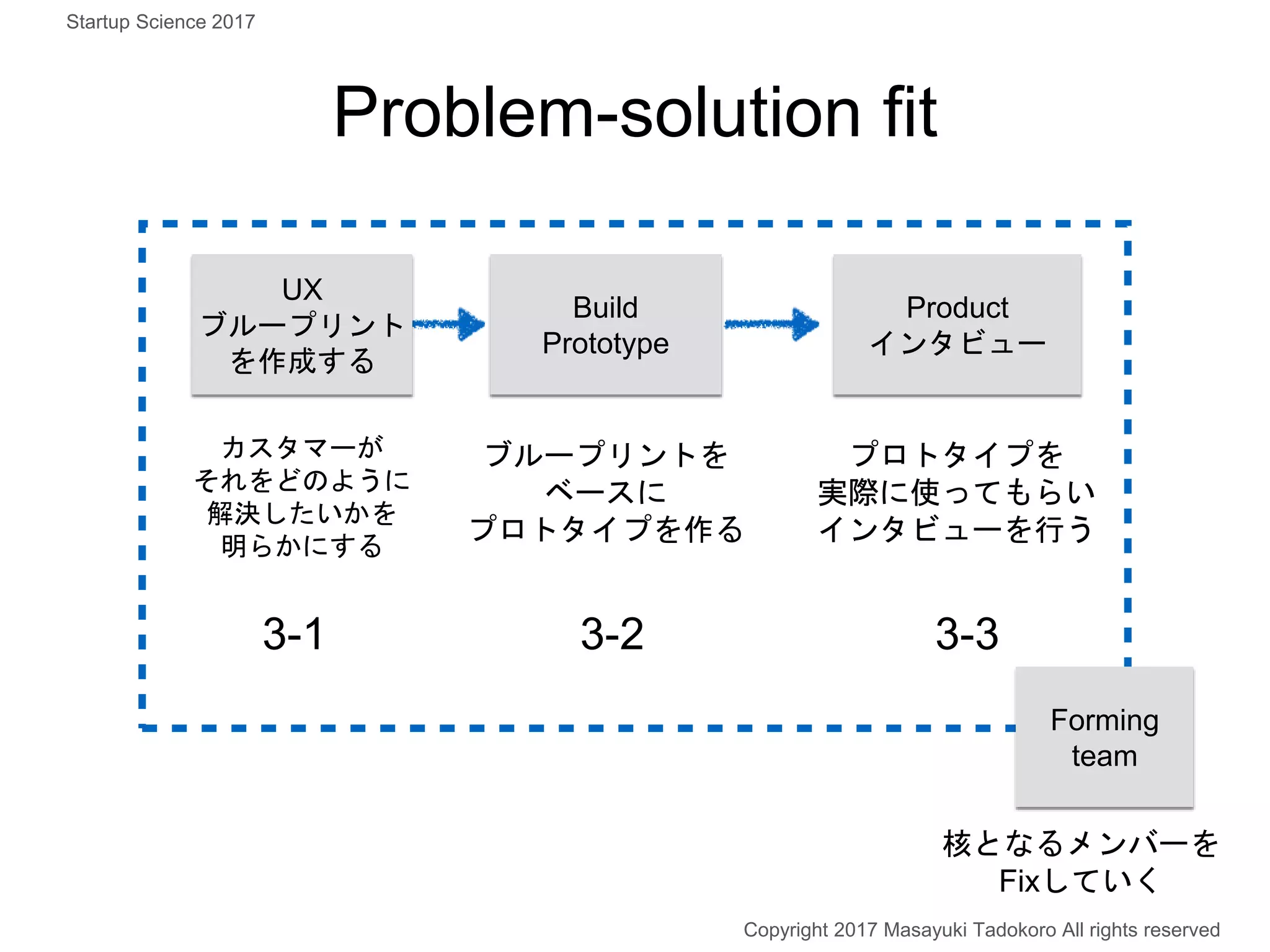 Startup Science 2017

Problem-solution fit

UX
ブループリント
を作成する

Build
Prototype

Product
インタビュー

カスタマーが
それをどのように
解決したいかを
明らかにする

ブループリントを
ベースに
プロトタイプを作る

プロトタイプを
実際に使ってもらい
インタビューを行う

3-1

3-2

3-3

Forming
team

核となるメンバーを
Fixしていく

Copyright 2017 Masayuki Tadokoro All rights reserved